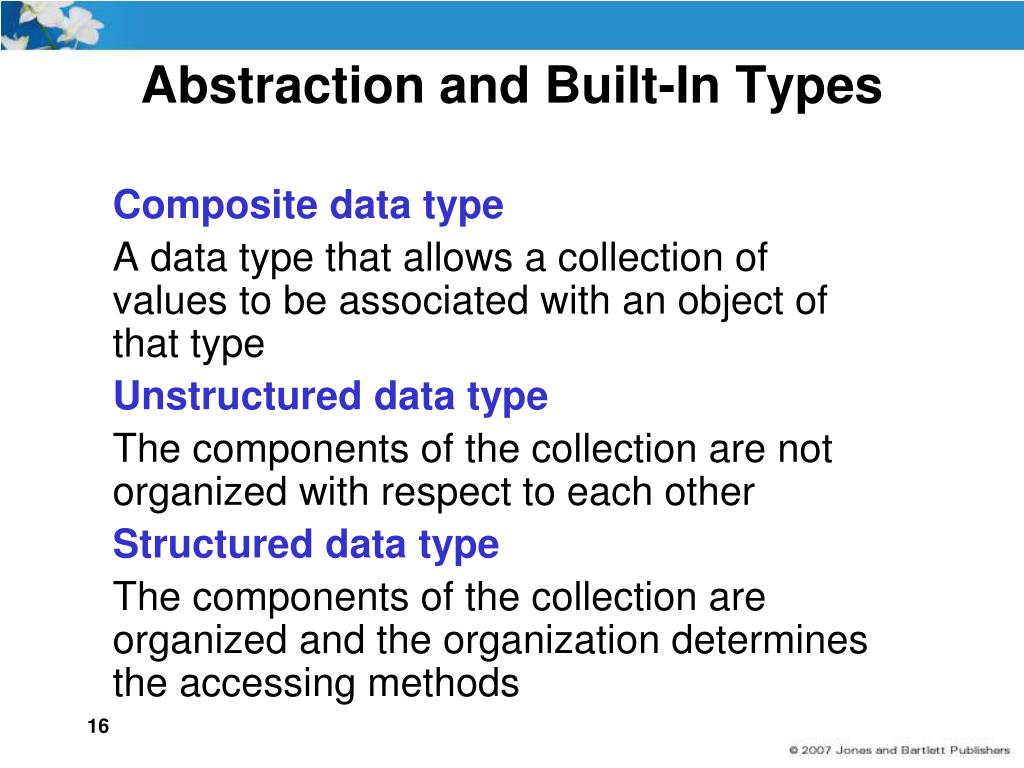 Abstraction and Built-In Types

Composite data type

A data type that allows a collection of values to be associated with an object of that type

Unstructured data type

The components of the collection are not organized with respect to each other

Structured data type

The components of the collection are organized and the organization determines the accessing methods

16

© 2007 Jones and Bartlett Publishers